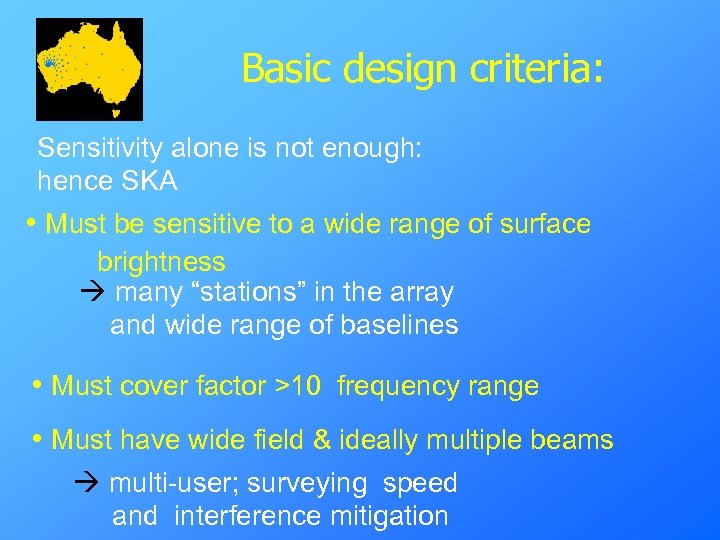 Basic design criteria:

Sensitivity alone is not enough: hence SKA

• Must be sensitive to a wide range of surface brightness
→ many “stations” in the array and wide range of baselines

• Must cover factor >10 frequency range

• Must have wide field & ideally multiple beams
→ multi-user; surveying speed and interference mitigation